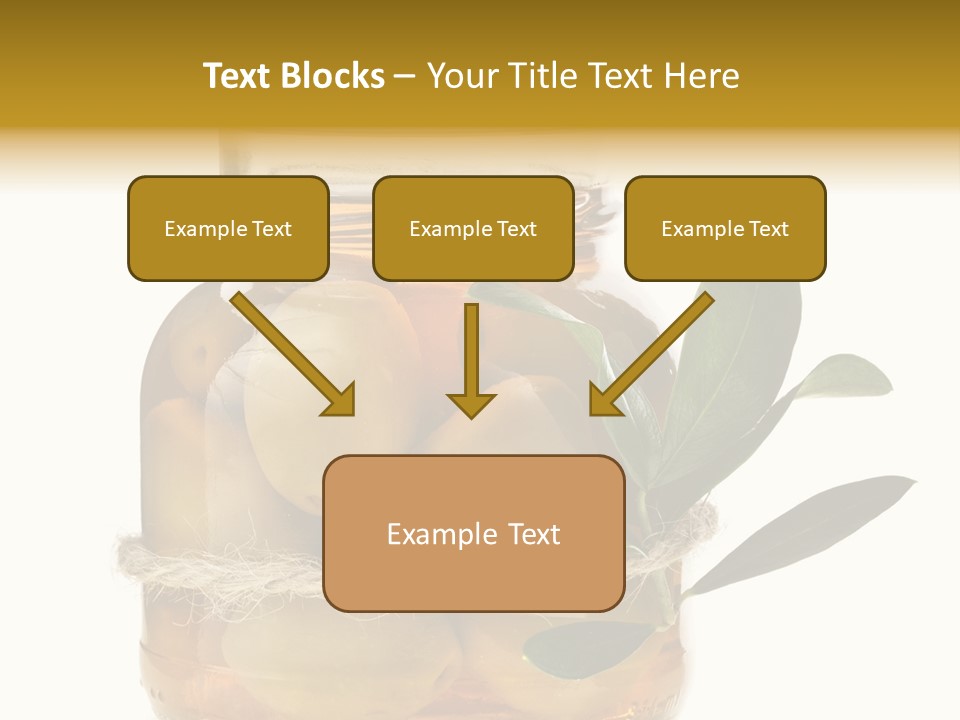 Text Blocks – Your Title Text Here

Example Text

Example Text

Example Text

Example Text